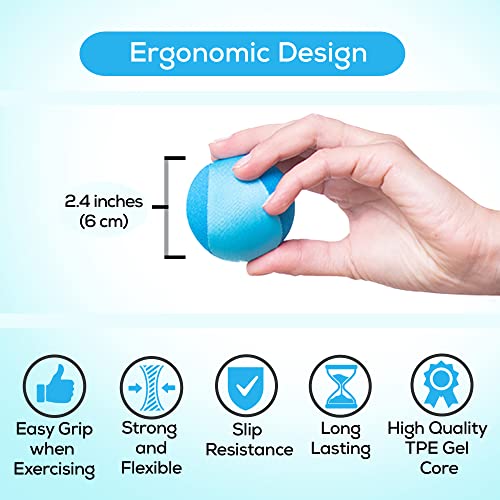 Ergonomic Design

2.4 inches
(6 cm)

Easy Grip when Exercising

Strong and Flexible

Slip Resistance

Long Lasting

High Quality TPE Gel Core